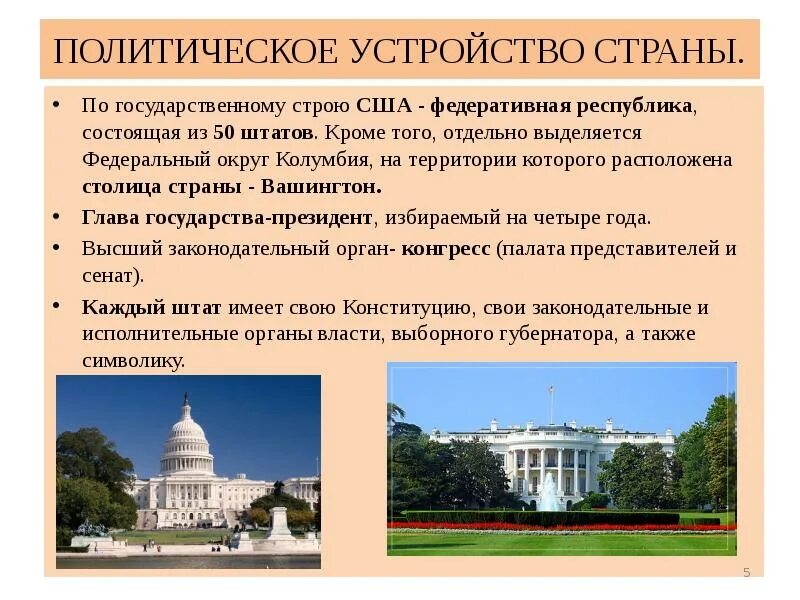 ПОЛИТИЧЕСКОЕ УСТРОЙСТВО СТРАНЫ.

• По государственному строю США - федеративная республика, состоящая из 50 штатов. Кроме того, отдельно выделяется Федеральный округ Колумбия, на территории которого расположена столица страны - Вашингтон.

• Глава государства-президент, избираемый на четыре года.

• Высший законодательный орган- конгресс (палата представителей и сенат).

• Каждый штат имеет свою Конституцию, свои законодательные и исполнительные органы власти, выборного губернатора, а также символику.

5